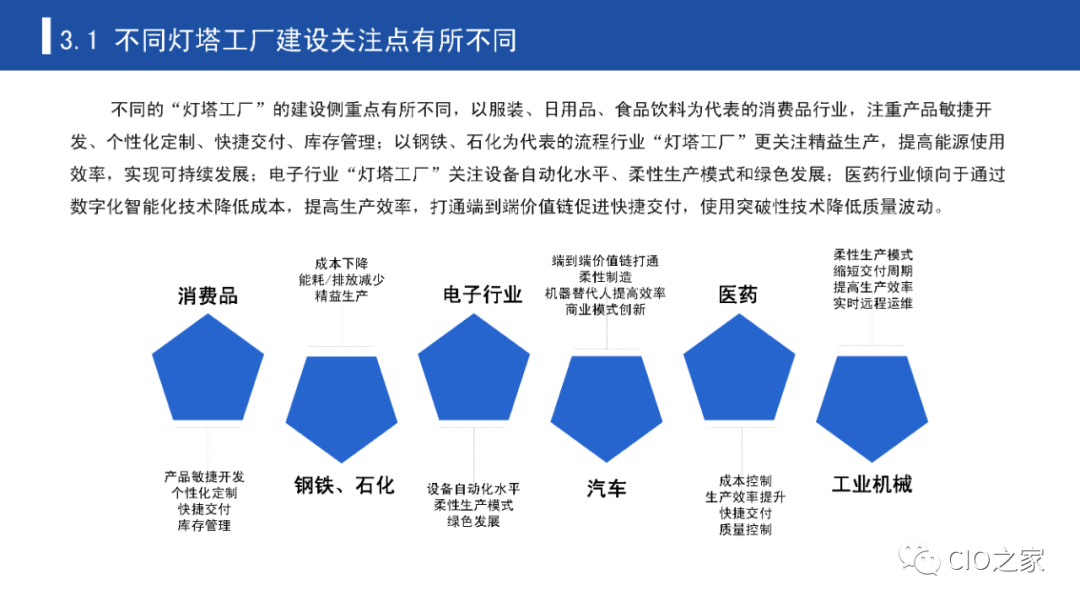 3.1 不同灯塔工厂建设关注点有所不同

不同的“灯塔工厂”的建设侧重点有所不同，以服装、日用品、食品饮料为代表的消费品行业，注重产品敏捷开发、个性化定制、快捷交付、库存管理；以钢铁、石化为代表的流程行业“灯塔工厂”更关注精益生产，提高能源使用效率，实现可持续发展；电子行业“灯塔工厂”关注设备自动化水平、柔性生产模式和绿色发展；医药行业倾向于通过数字化智能化技术降低成本，提高生产效率，打通端到端价值链促进快捷交付，使用突破性技术降低质量波动。

消费品
产品敏捷开发
个性化定制
快捷交付
库存管理

成本下降
能耗/排放减少
精益生产
钢铁、石化

电子行业
设备自动化水平
柔性生产模式
绿色发展

端到端价值链打通
柔性制造
机器替代人提高效率
商业模式创新
汽车

医药
成本控制
生产效率提升
快捷交付
质量控制

柔性生产模式
缩短交付周期
提高生产效率
实时远程运维
工业机械

CIO之家